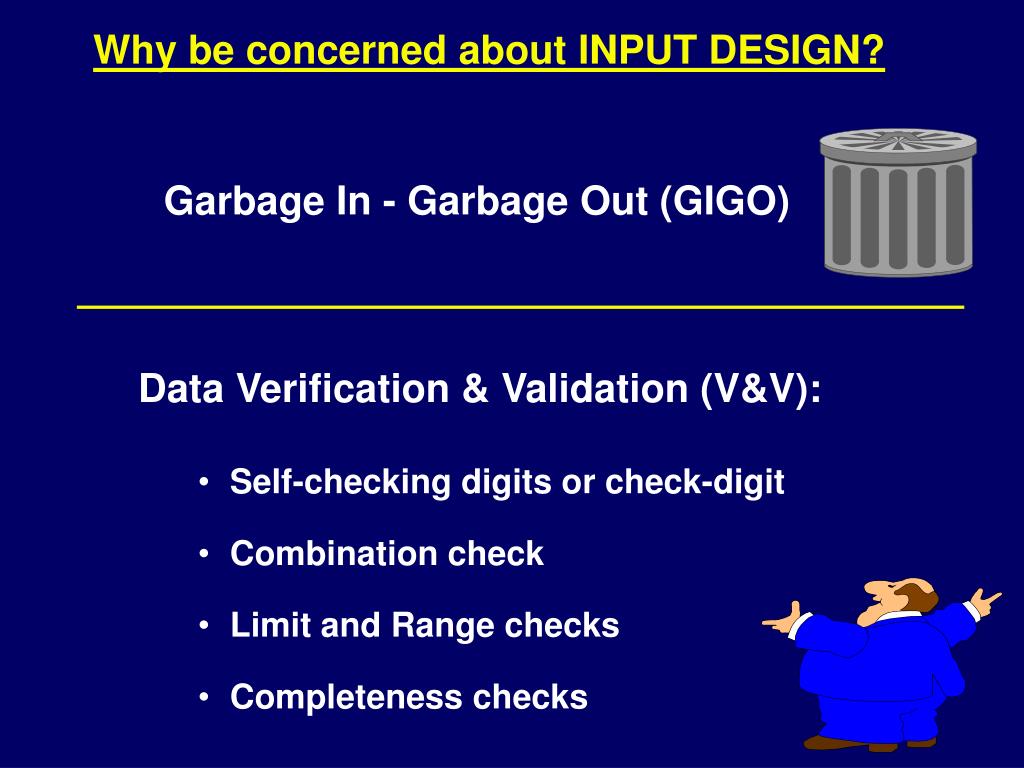 Why be concerned about INPUT DESIGN?

Garbage In - Garbage Out (GIGO)

Data Verification & Validation (V&V):

• Self-checking digits or check-digit
• Combination check
• Limit and Range checks
• Completeness checks